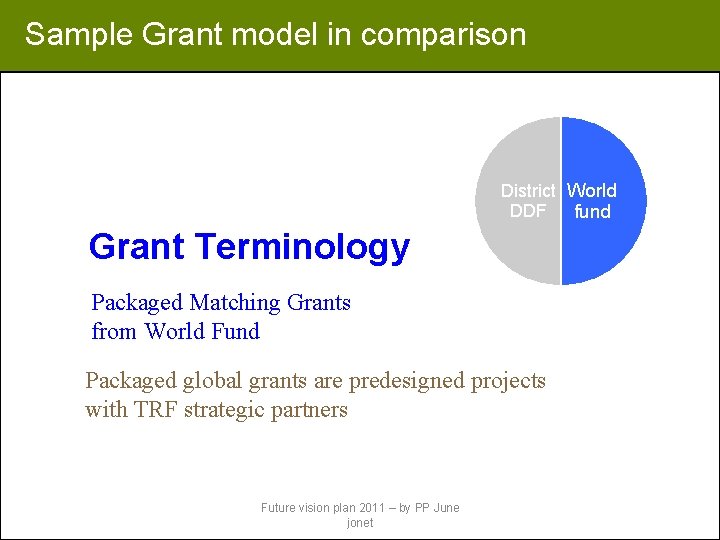 Sample Grant model in comparison

District DDF

World fund

Grant Terminology

Packaged Matching Grants from World Fund

Packaged global grants are predesigned projects with TRF strategic partners

Future vision plan 2011 – by PP June jonet